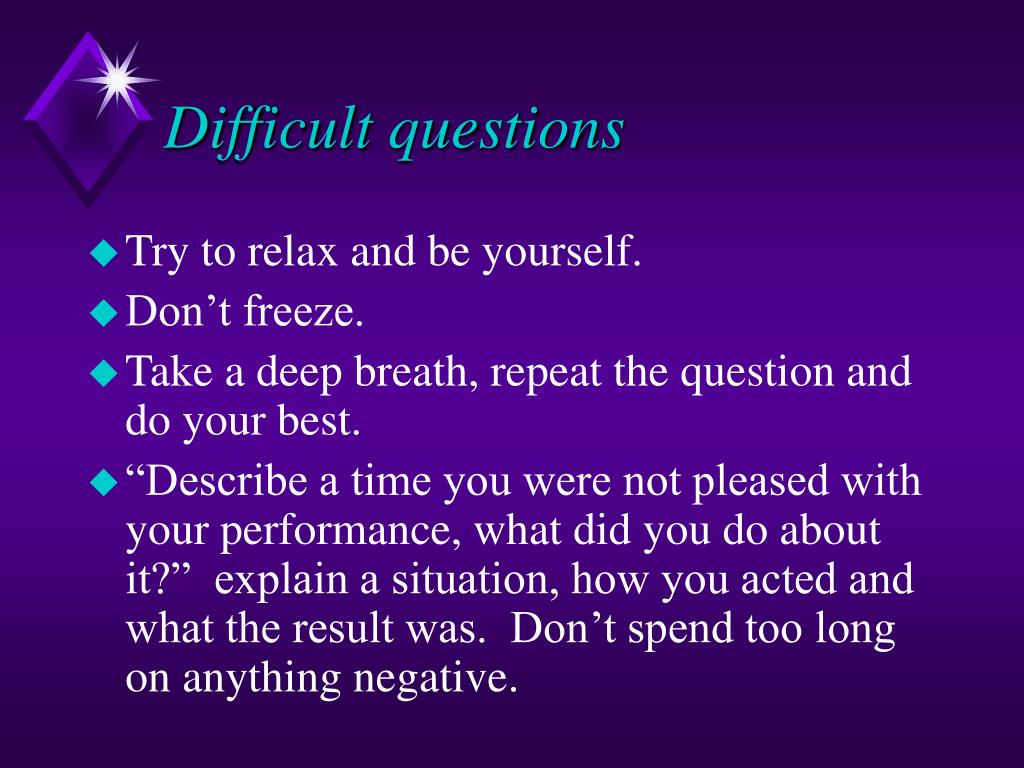 Difficult questions

Try to relax and be yourself.

Don’t freeze.

Take a deep breath, repeat the question and do your best.

“Describe a time you were not pleased with your performance, what did you do about it?” explain a situation, how you acted and what the result was. Don’t spend too long on anything negative.